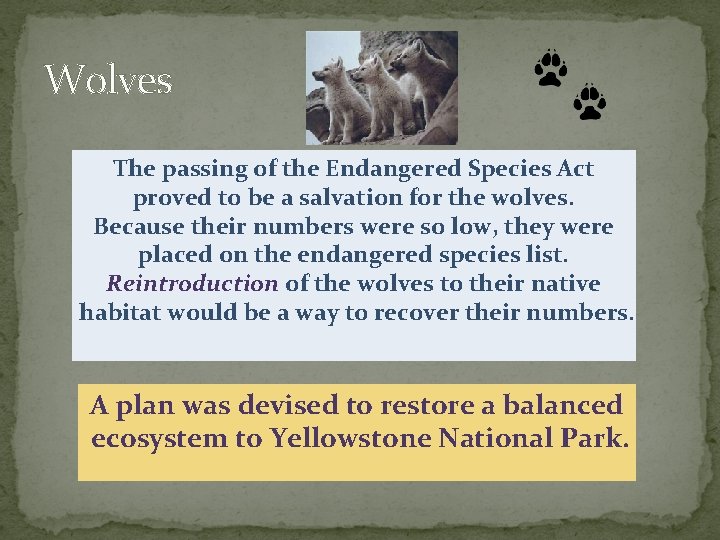 Wolves

The passing of the Endangered Species Act proved to be a salvation for the wolves. Because their numbers were so low, they were placed on the endangered species list. Reintroduction of the wolves to their native habitat would be a way to recover their numbers.

A plan was devised to restore a balanced ecosystem to Yellowstone National Park.